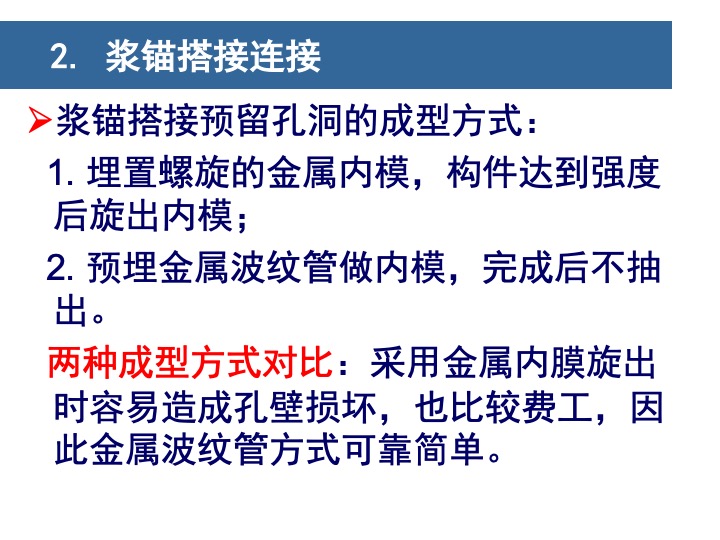 2. 浆锚搭接连接

➢浆锚搭接预留孔洞的成型方式：

1. 埋置螺旋的金属内模，构件达到强度后旋出内模；

2. 预埋金属波纹管做内模，完成后不抽出。

两种成型方式对比：采用金属内膜旋出时容易造成孔壁损坏，也比较费工，因此金属波纹管方式可靠简单。